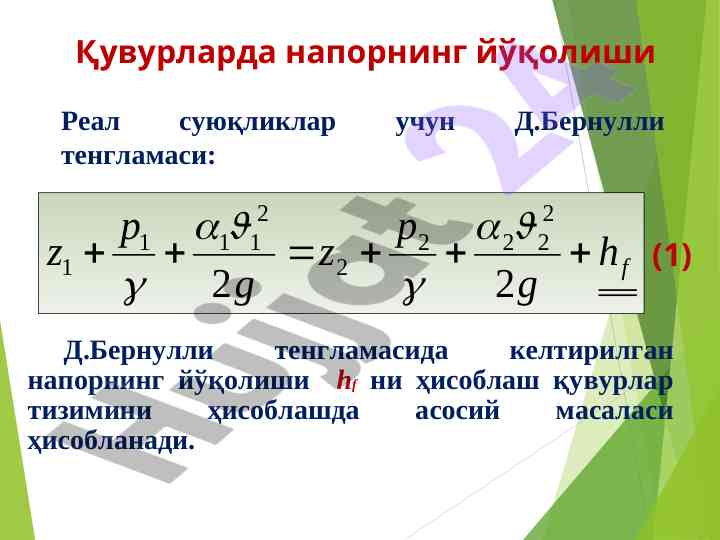 Қувурларда напорнинг йўқолиши

Реал суюқликлар учун Д.Бернулли тенгламаси:

$z_1 + \frac{p_1}{\gamma} + \frac{\alpha_1 \vartheta_1^2}{2g} = z_2 + \frac{p_2}{\gamma} + \frac{\alpha_2 \vartheta_2^2}{2g} + h_f$ (1)

Д.Бернулли тенгламасида келтирилган напорнинг йўқолиши $h_f$ ни ҳисоблаш қувурлар тизимини ҳисоблашда асосий масаласи ҳисобланади.

Hujjat 24